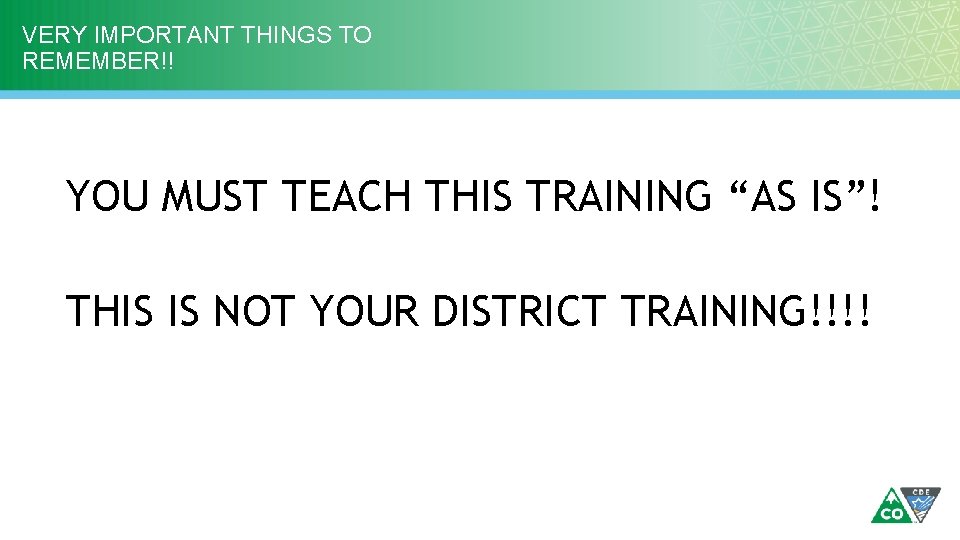 VERY IMPORTANT THINGS TO REMEMBER!!

YOU MUST TEACH THIS TRAINING “AS IS”!

THIS IS NOT YOUR DISTRICT TRAINING!!!!

CO CDE